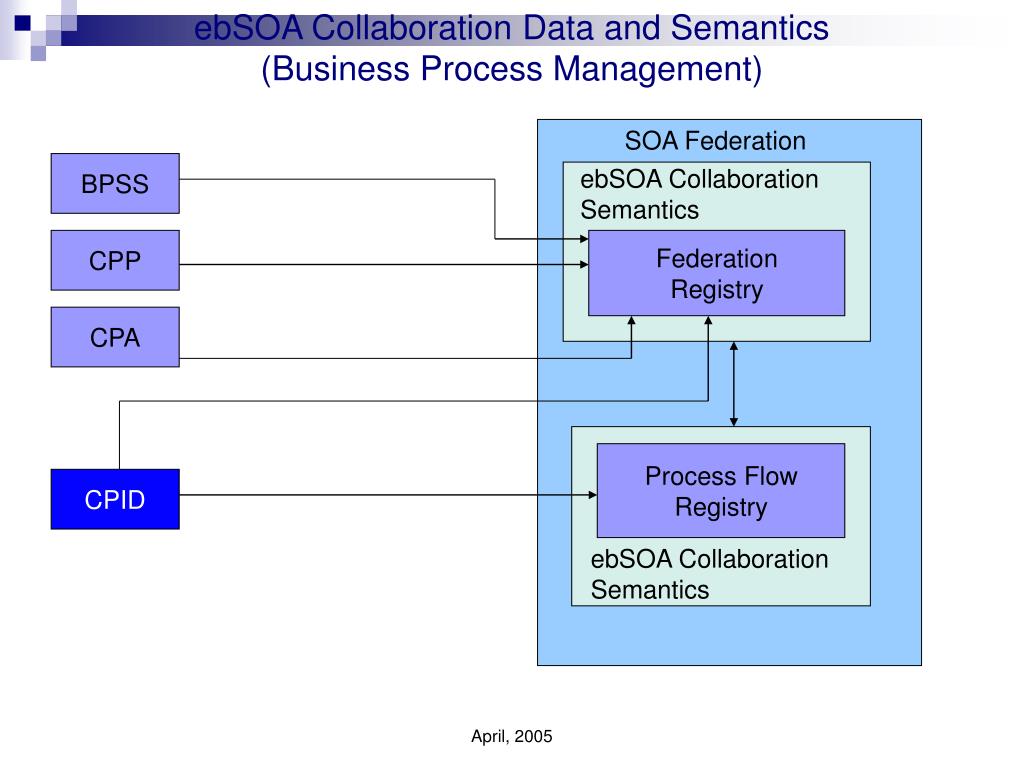 ebSOA Collaboration Data and Semantics
(Business Process Management)

BPSS

CPP

CPA

CPID

SOA Federation

ebSOA Collaboration Semantics

Federation Registry

Process Flow Registry

ebSOA Collaboration Semantics

April, 2005